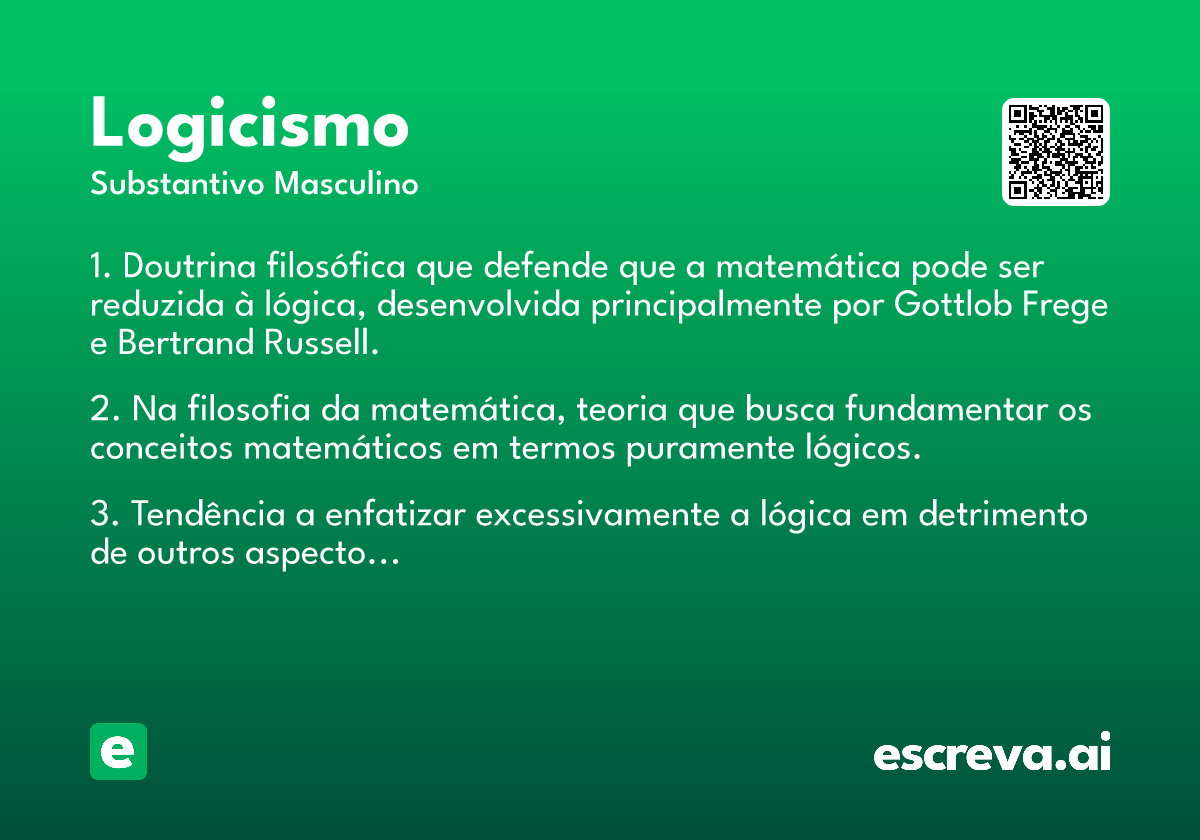 Logicismo
Substantivo Masculino

1. Doutrina filosófica que defende que a matemática pode ser reduzida à lógica, desenvolvida principalmente por Gottlob Frege e Bertrand Russell.

2. Na filosofia da matemática, teoria que busca fundamentar os conceitos matemáticos em termos puramente lógicos.

3. Tendência a enfatizar excessivamente a lógica em detrimento de outros aspecto…

e

escreva.ai